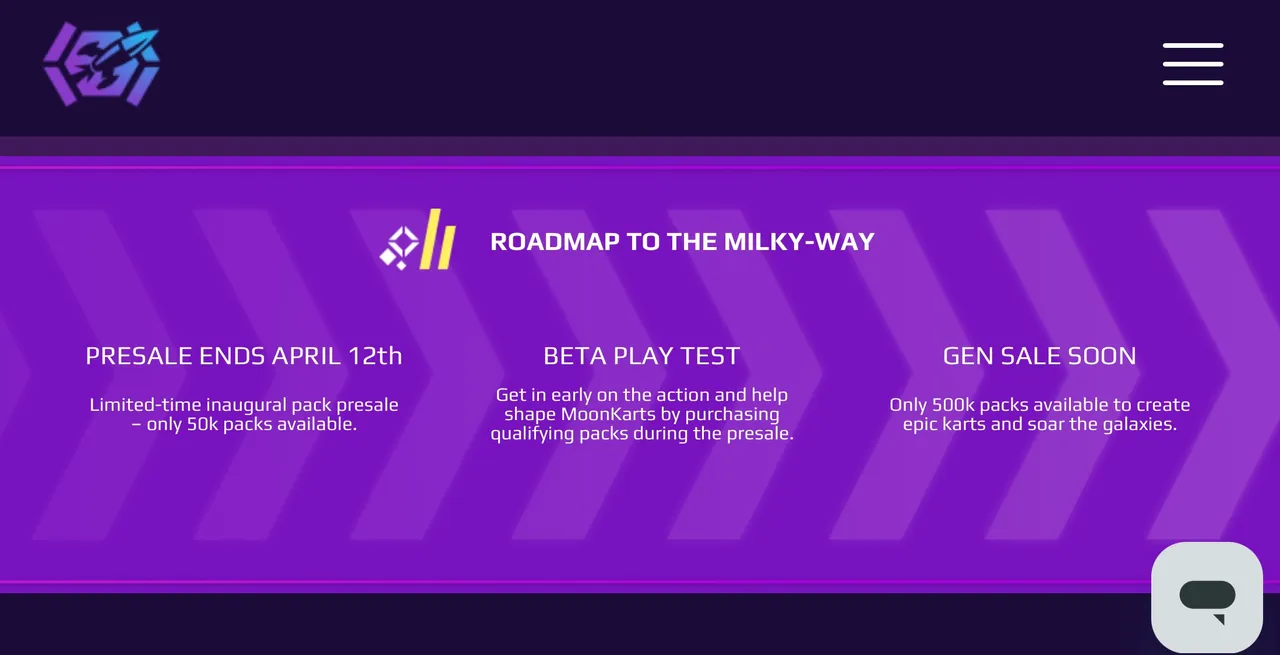 ROADMAP TO THE MILKY-WAY

PRESALE ENDS APRIL 12th

Limited-time inaugural pack presale – only 50k packs available.

BETA PLAY TEST

Get in early on the action and help shape MoonKarts by purchasing qualifying packs during the presale.

GEN SALE SOON

Only 500k packs available to create epic karts and soar the galaxies.